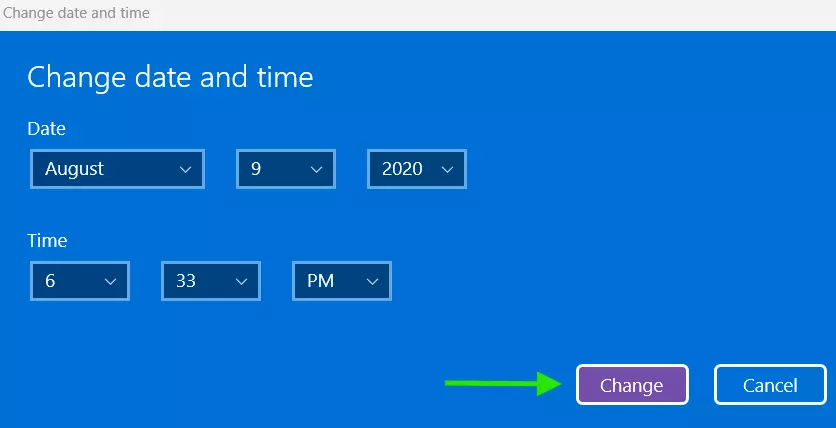 Change date and time

Change date and time

Date

August

9

2020

Time

6

33

PM

Change

Cancel